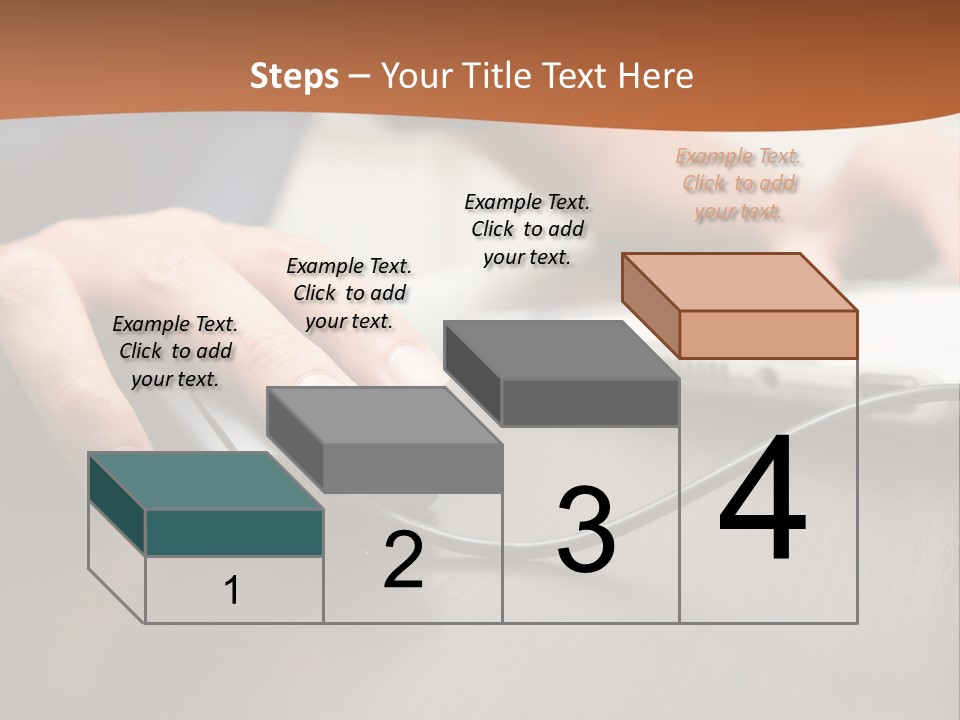 Steps – Your Title Text Here

Example Text. Click to add your text.

Example Text. Click to add your text.

Example Text. Click to add your text.

Example Text. Click to add your text.

1

2

3

4